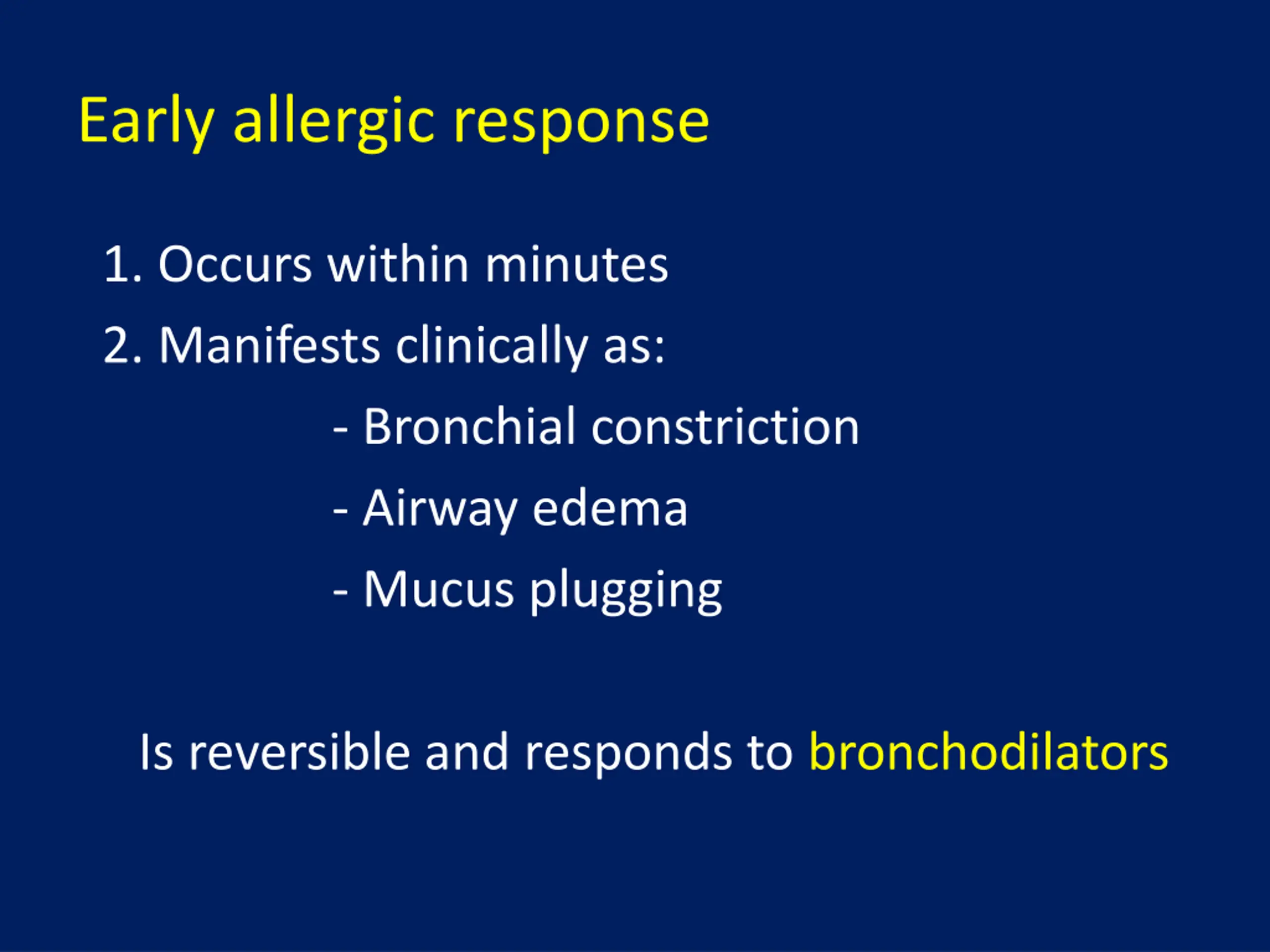 Early allergic response

1. Occurs within minutes

2. Manifests clinically as:

- Bronchial constriction

- Airway edema

- Mucus plugging

Is reversible and responds to bronchodilators